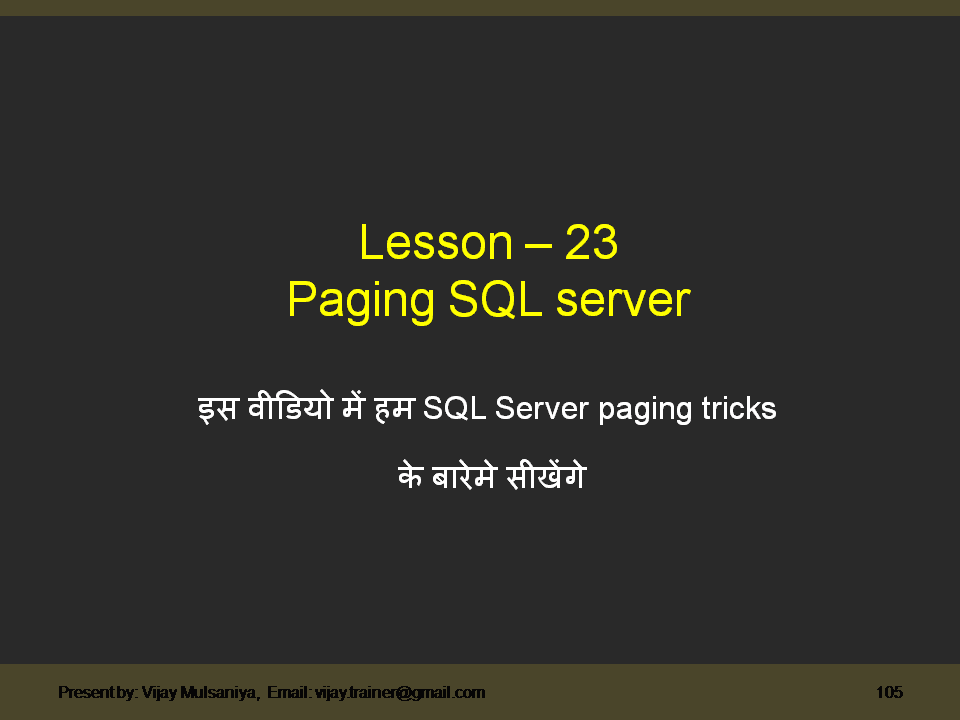 Lesson – 23
Paging SQL server

इस वीडियो में हम SQL Server paging tricks

के बारेमे सीखेंगे

Present by: Vijay Mulsaniya, Email: vijay.trainer@gmail.com

105